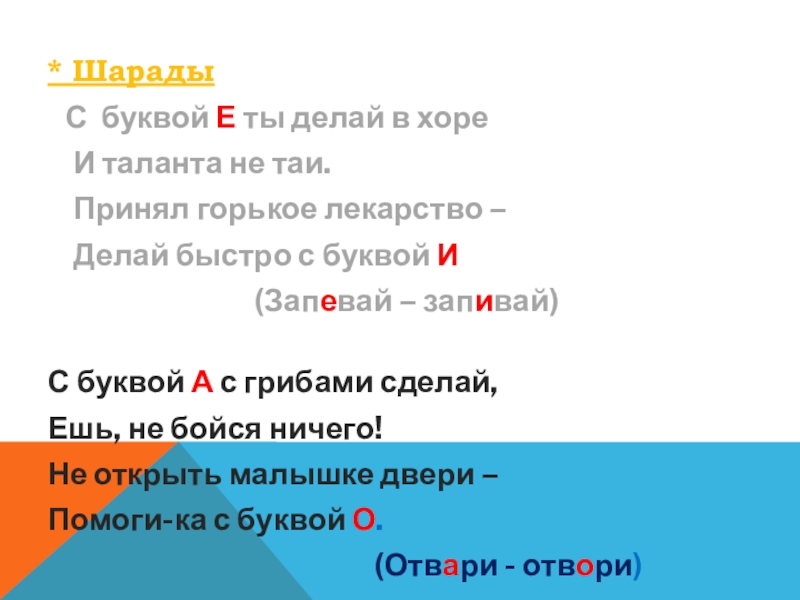 * Шарады

С буквой Е ты делай в хоре
И таланта не таи.
Принял горькое лекарство –
Делай быстро с буквой И
(Запевай – запивай)

С буквой А с грибами сделай,
Ешь, не бойся ничего!
Не открыть малышке двери –
Помоги-ка с буквой О.
(Отвари - отвори)